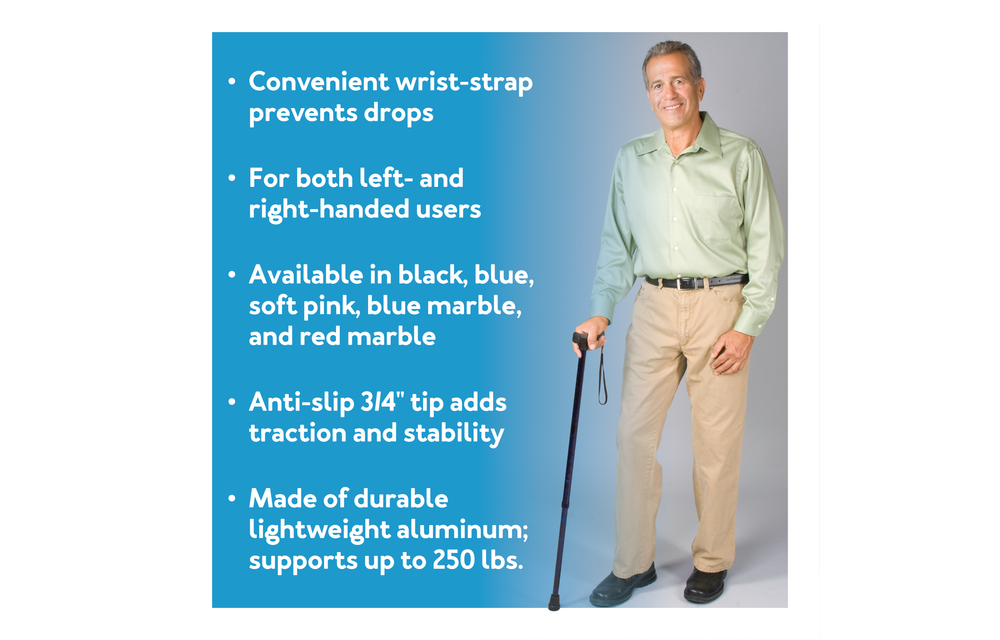 • Convenient wrist-strap prevents drops

• For both left- and right-handed users

• Available in black, blue, soft pink, blue marble, and red marble

• Anti-slip 3/4" tip adds traction and stability

• Made of durable lightweight aluminum; supports up to 250 lbs.